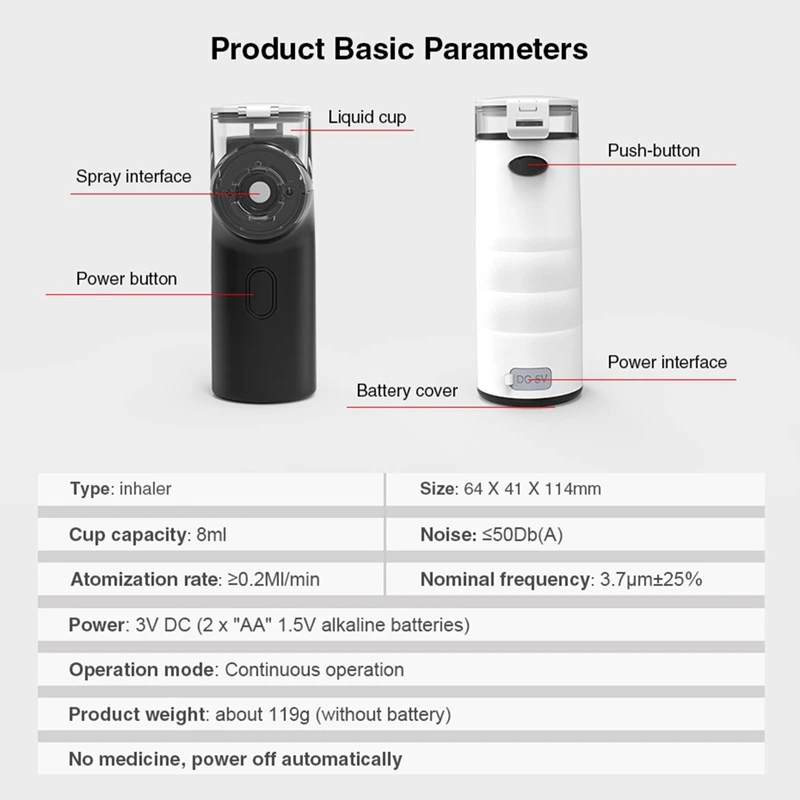 Product Basic Parameters

Liquid cup

Spray interface

Power button

Push-button

Power interface

DC 5V

Battery cover

| Type: inhaler | Size: 64 X 41 X 114mm |
|---|---|
| Cup capacity: 8ml | Noise: ≤50Db(A) |
| Atomization rate: ≥0.2Ml/min | Nominal frequency: 3.7μm±25% |

Power: 3V DC (2 x "AA" 1.5V alkaline batteries)

Operation mode: Continuous operation

Product weight: about 119g (without battery)

No medicine, power off automatically